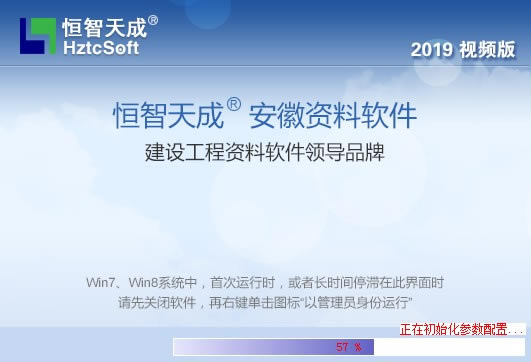 恒智天成®
HztcSoft

2019 视频版

恒智天成® 安徽资料软件
建设工程资料软件领导品牌

Win7、Win8系统中，首次运行时，或者长时间停滞在此界面时
请先关闭软件，再右键单击图标“以管理员身份运行”

正在初始化参数配置...

57 %